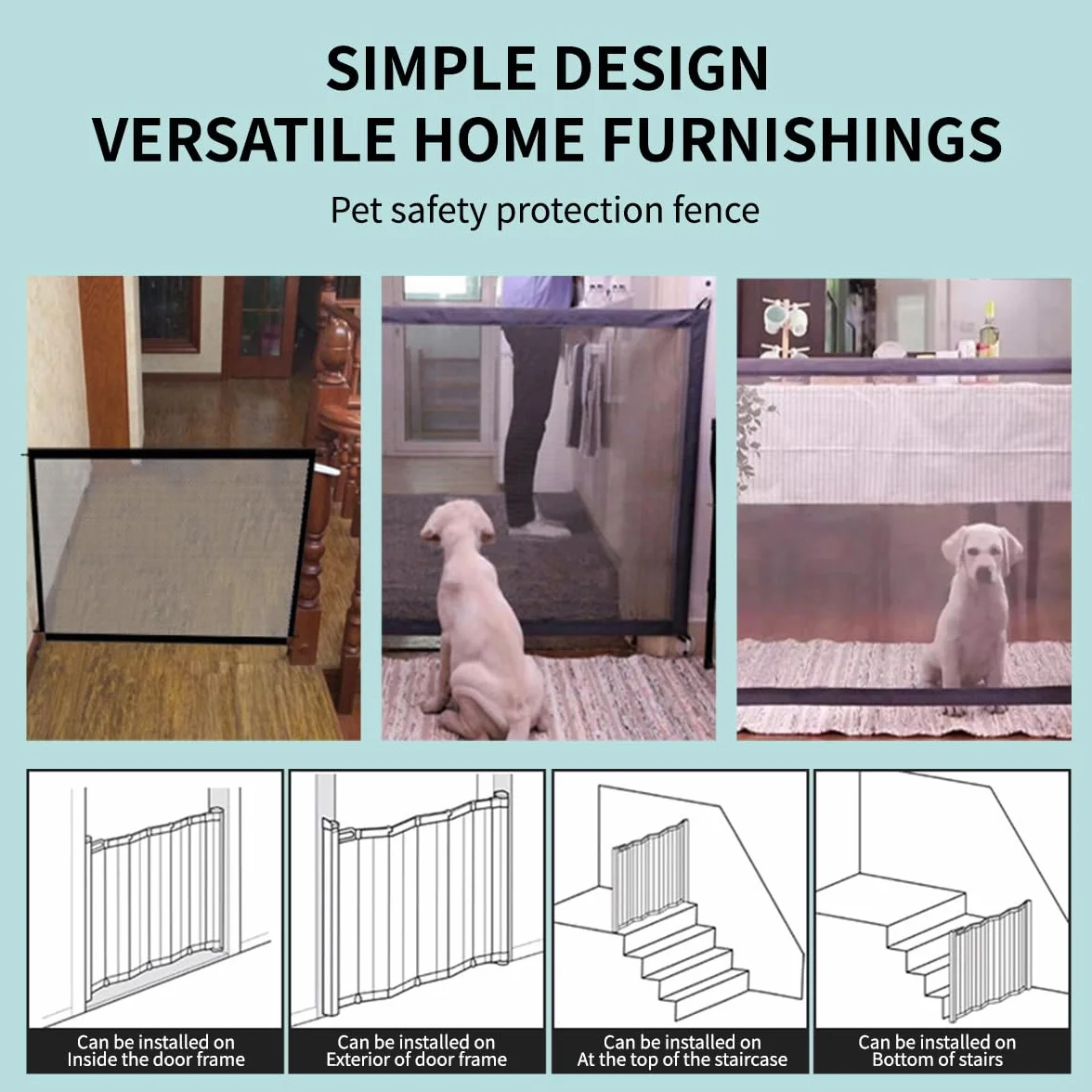 SIMPLE DESIGN
VERSATILE HOME FURNISHINGS

Pet safety protection fence

Can be installed on
Inside the door frame

Can be installed on
Exterior of door frame

Can be installed on
At the top of the staircase

Can be installed on
Bottom of stairs